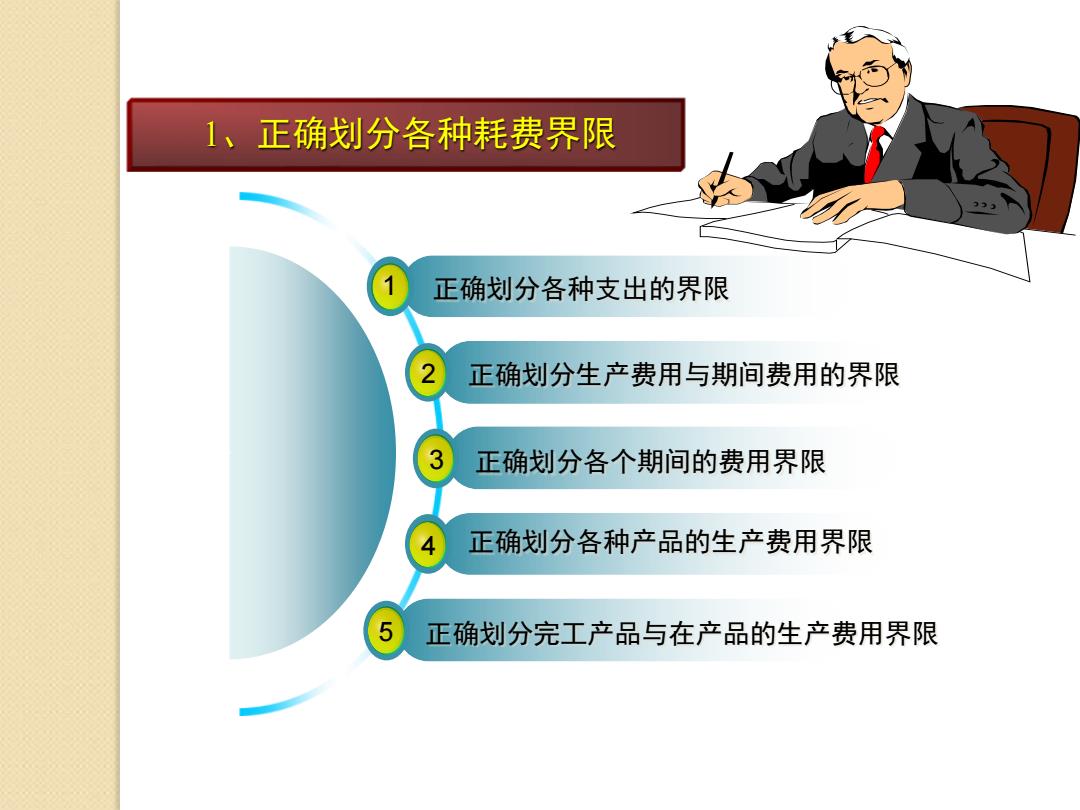 1、正确划分各种耗费界限

1 正确划分各种支出的界限

2 正确划分生产费用与期间费用的界限

3 正确划分各个期间的费用界限

4 正确划分各种产品的生产费用界限

5 正确划分完工产品与在产品的生产费用界限